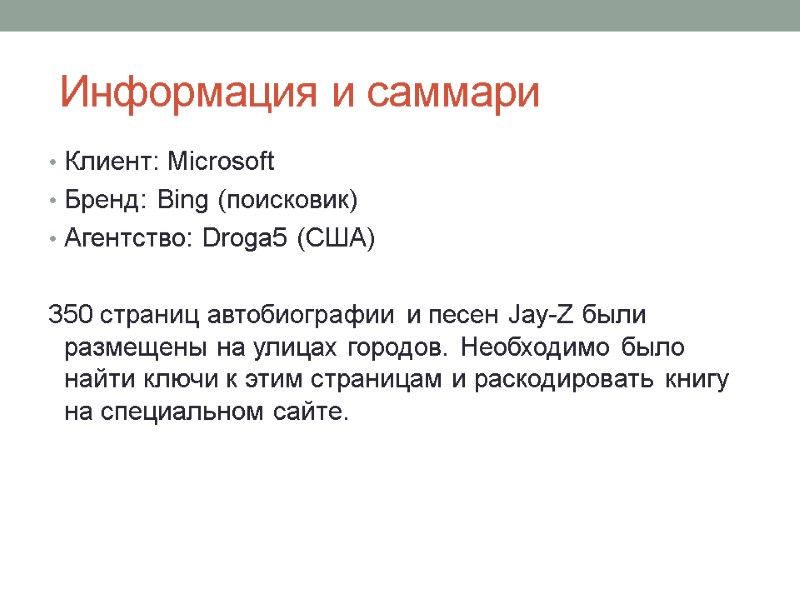 Информация и саммари

• Клиент: Microsoft
• Бренд: Bing (поисковик)
• Агентство: Droga5 (США)

350 страниц автобиографии и песен Jay-Z были размещены на улицах городов. Необходимо было найти ключи к этим страницам и раскодировать книгу на специальном сайте.